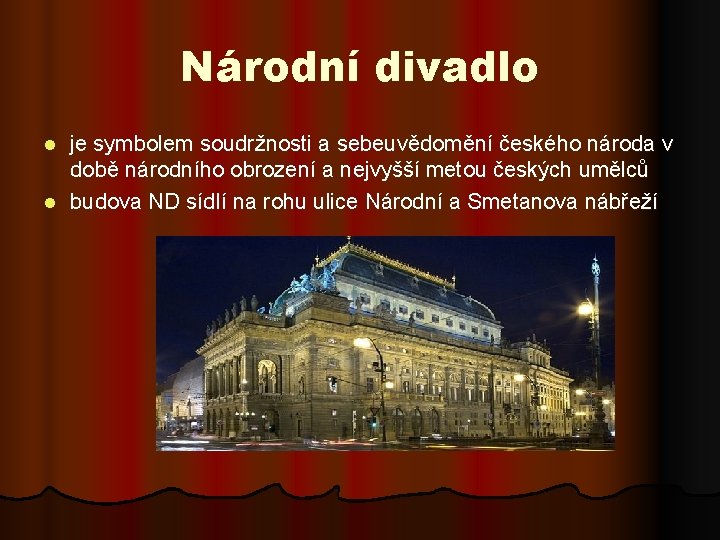 Národní divadlo

- je symbolem soudržnosti a sebeuvědomění českého národa v době národního obrození a nejvyšší metou českých umělců
- budova ND sídlí na rohu ulice Národní a Smetanova nábřeží